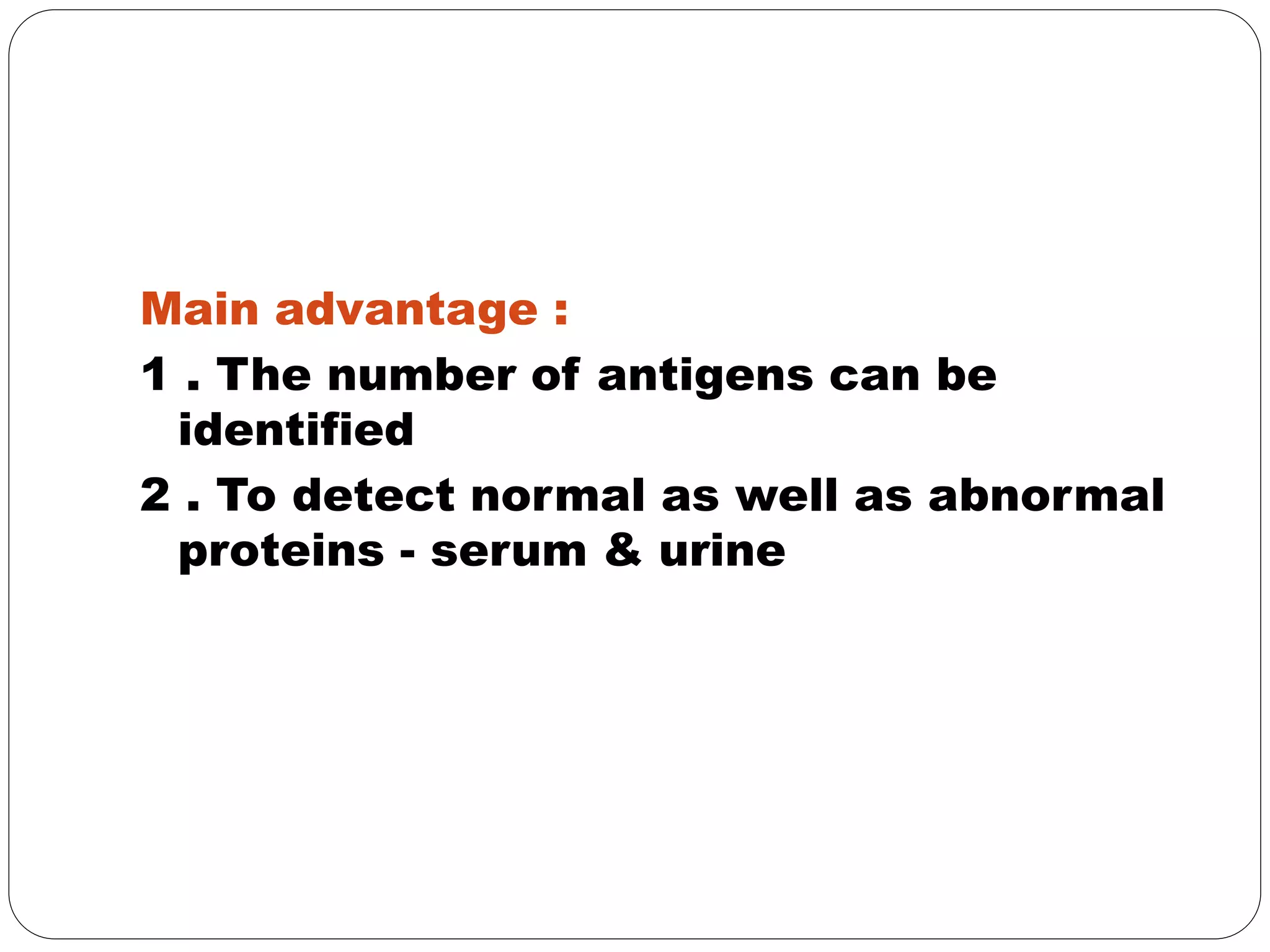 Main advantage :

1 . The number of antigens can be identified

2 . To detect normal as well as abnormal proteins - serum & urine